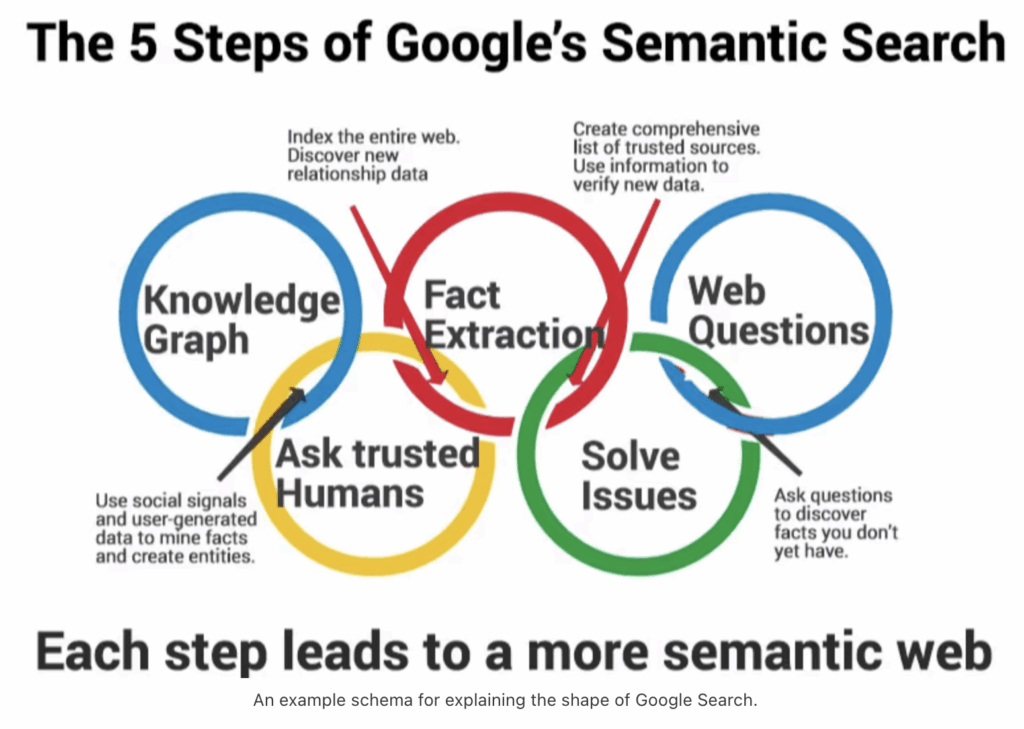 The 5 Steps of Google's Semantic Search

Index the entire web. Discover new relationship data

Create comprehensive list of trusted sources. Use information to verify new data.

Knowledge Graph

Fact Extraction

Web Questions

Ask trusted Humans

Solve Issues

Use social signals and user-generated data to mine facts and create entities.

Ask questions to discover facts you don't yet have.

Each step leads to a more semantic web

An example schema for explaining the shape of Google Search.